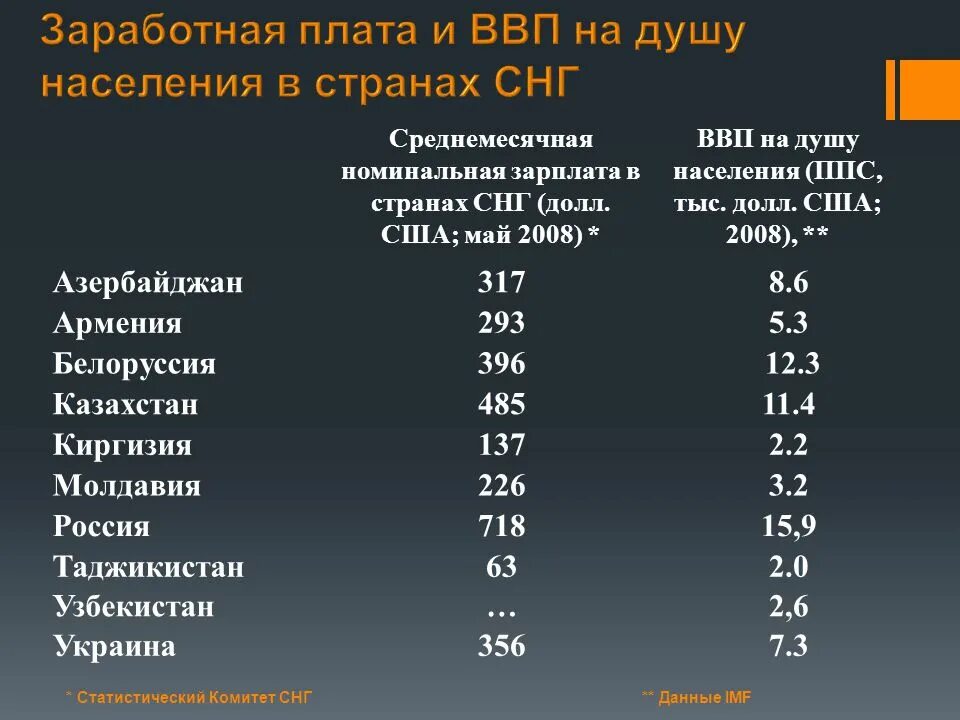 Заработная плата и ВВП на душу населения в странах СНГ

| | Среднемесячная номинальная зарплата в странах СНГ (долл. США; май 2008) * | ВВП на душу населения (ППС, тыс. долл. США; 2008), ** |
|---|---|---|
| Азербайджан | 317 | 8.6 |
| Армения | 293 | 5.3 |
| Белоруссия | 396 | 12.3 |
| Казахстан | 485 | 11.4 |
| Киргизия | 137 | 2.2 |
| Молдавия | 226 | 3.2 |
| Россия | 718 | 15,9 |
| Таджикистан | 63 | 2.0 |
| Узбекистан | … | 2,6 |
| Украина | 356 | 7.3 |

* Статистический Комитет СНГ

** Данные IMF